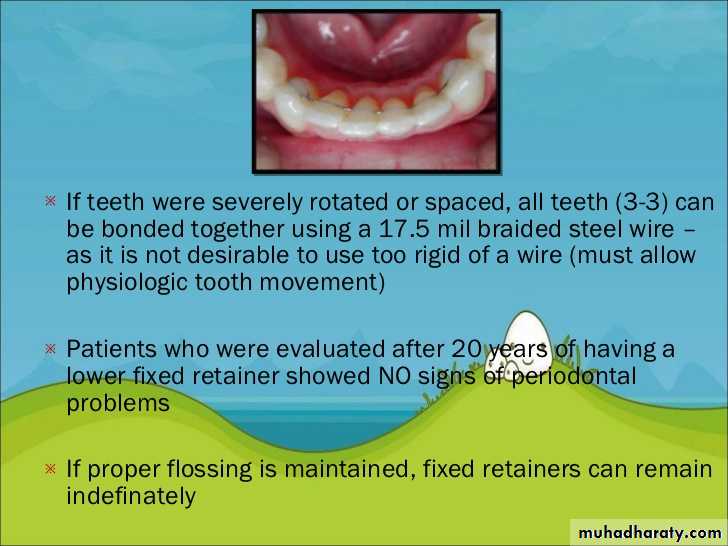 If teeth were severely rotated or spaced, all teeth (3-3) can be bonded together using a 17.5 mil braided steel wire – as it is not desirable to use too rigid of a wire (must allow physiologic tooth movement)

Patients who were evaluated after 20 years of having a lower fixed retainer showed NO signs of periodontal problems

If proper flossing is maintained, fixed retainers can remain indefinately

muhadharaty.com